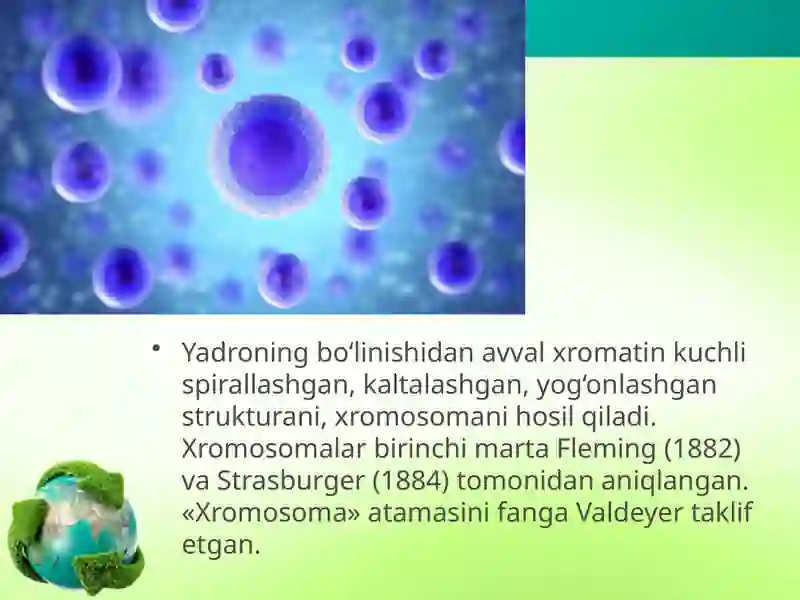 • Yadroning bo‘linishidan avval xromatin kuchli spirallashgan, kaltalashgan, yog‘onlashgan strukturani, xromosomani hosil qiladi. Xromosomalar birinchi marta Fleming (1882) va Strasburger (1884) tomonidan aniqlangan. «Xromosoma» atamasini fanga Valdeyer taklif etgan.